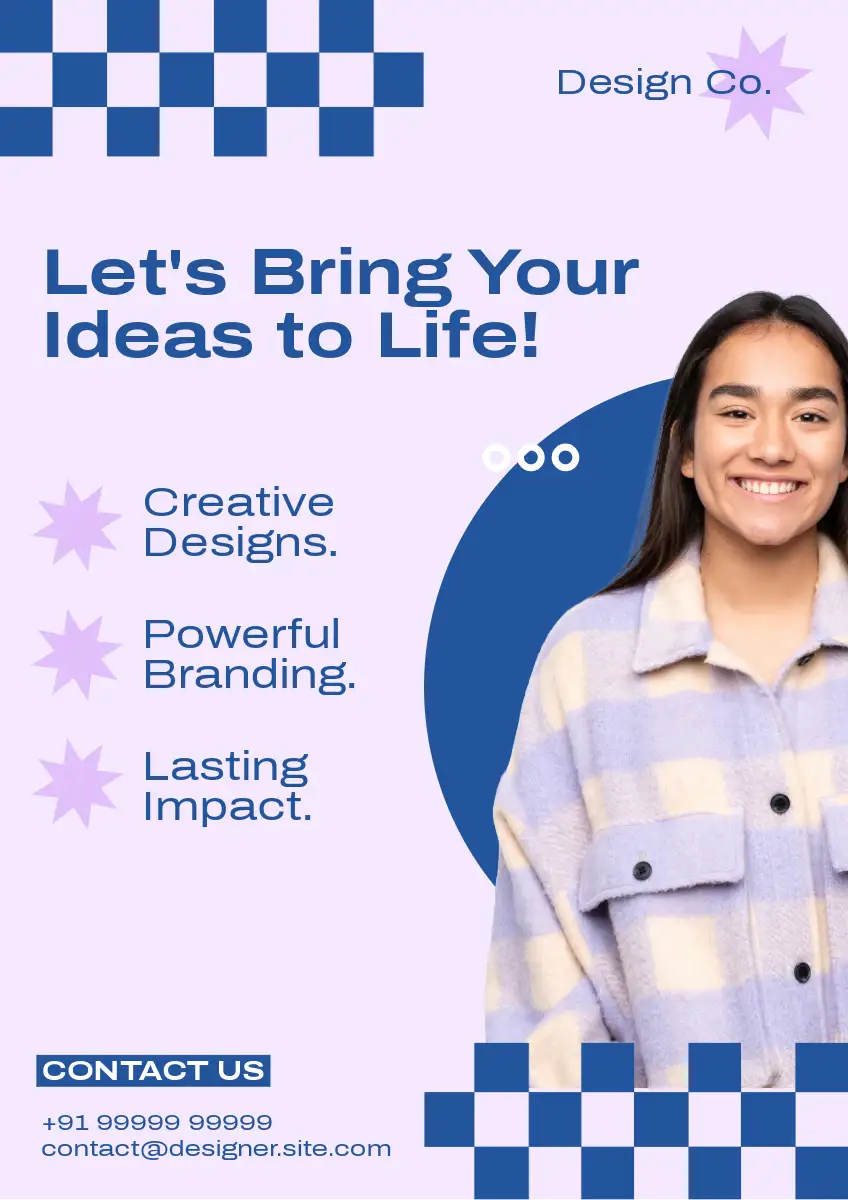 Design Co.

Let's Bring Your Ideas to Life!

Creative Designs.

Powerful Branding.

Lasting Impact.

CONTACT US

+91 99999 99999
contact@designer.site.com